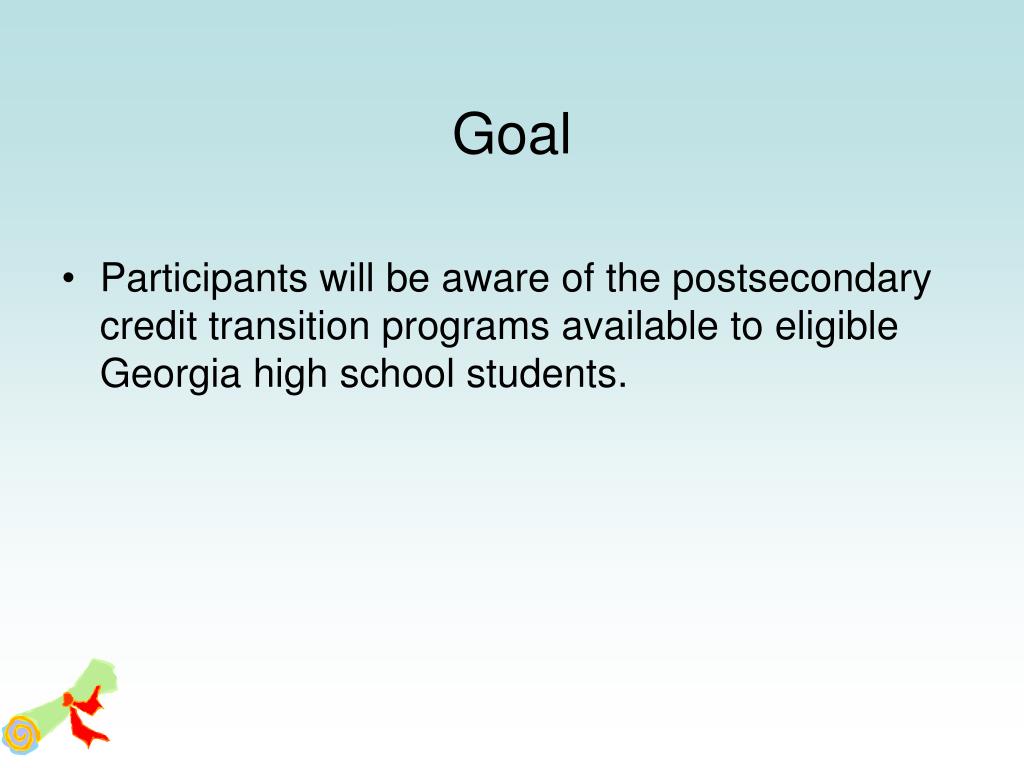 Goal

• Participants will be aware of the postsecondary credit transition programs available to eligible Georgia high school students.